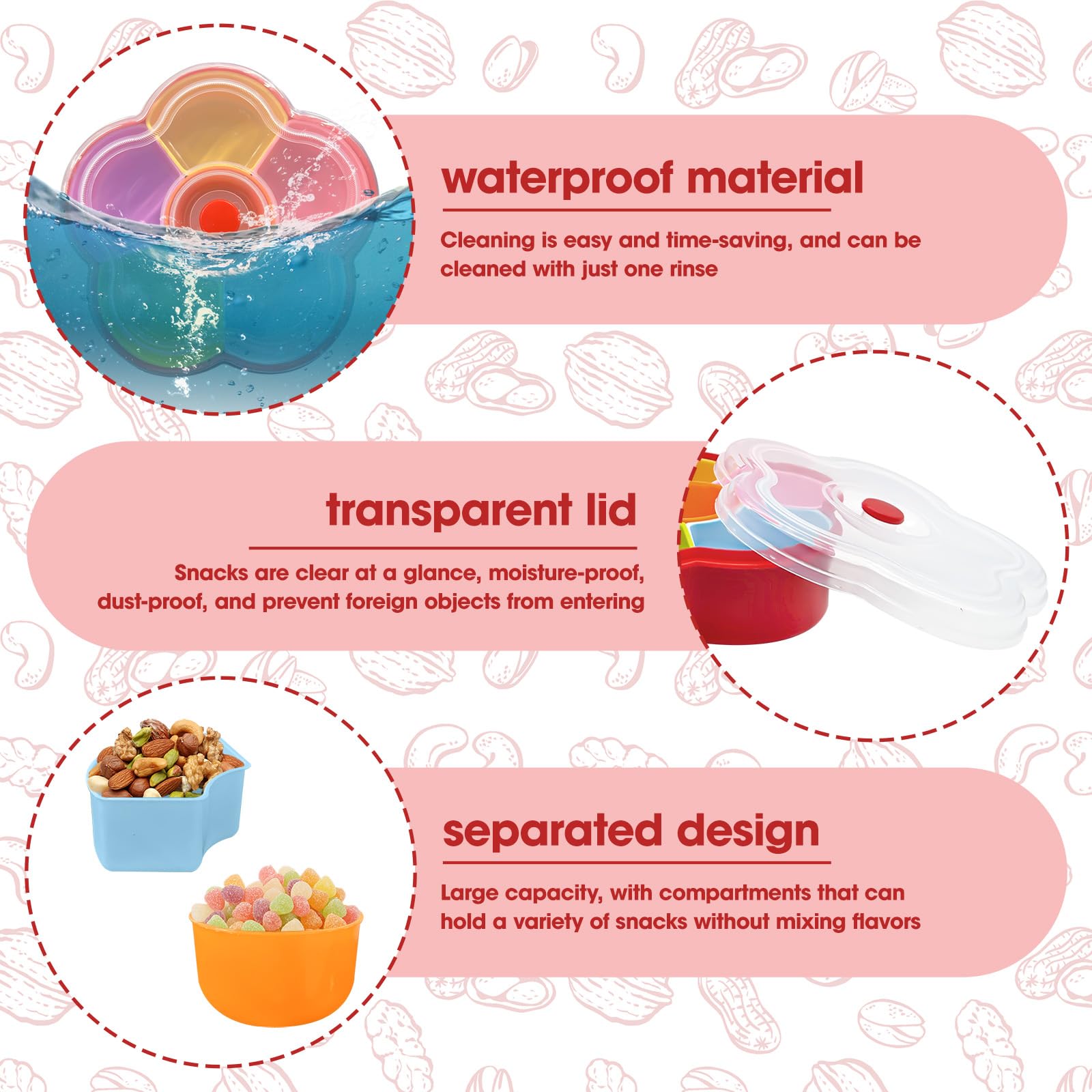 waterproof material

Cleaning is easy and time-saving, and can be cleaned with just one rinse

transparent lid

Snacks are clear at a glance, moisture-proof, dust-proof, and prevent foreign objects from entering

separated design

Large capacity, with compartments that can hold a variety of snacks without mixing flavors